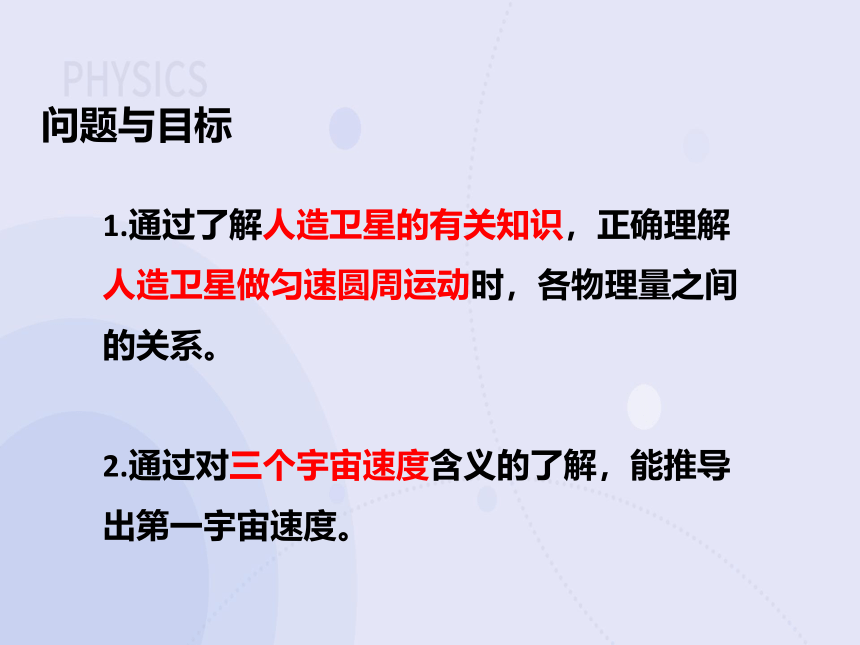 PHYSICS

问题与目标

1.通过了解人造卫星的有关知识，正确理解人造卫星做匀速圆周运动时，各物理量之间的关系。

2.通过对三个宇宙速度含义的了解，能推导出第一宇宙速度。